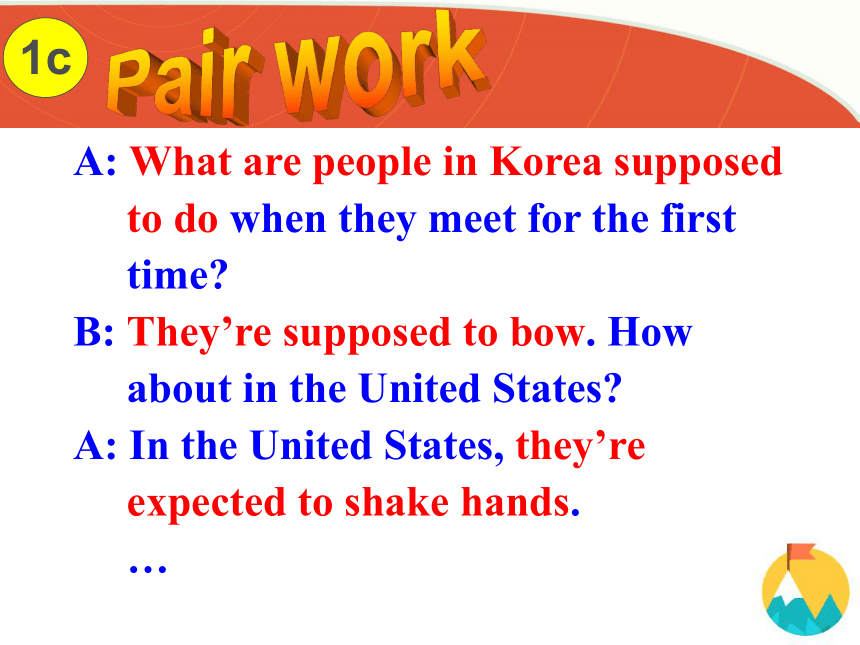 1c

Pair work

A: What are people in Korea supposed to do when they meet for the first time?

B: They’re supposed to bow. How about in the United States?

A: In the United States, they’re expected to shake hands.

…